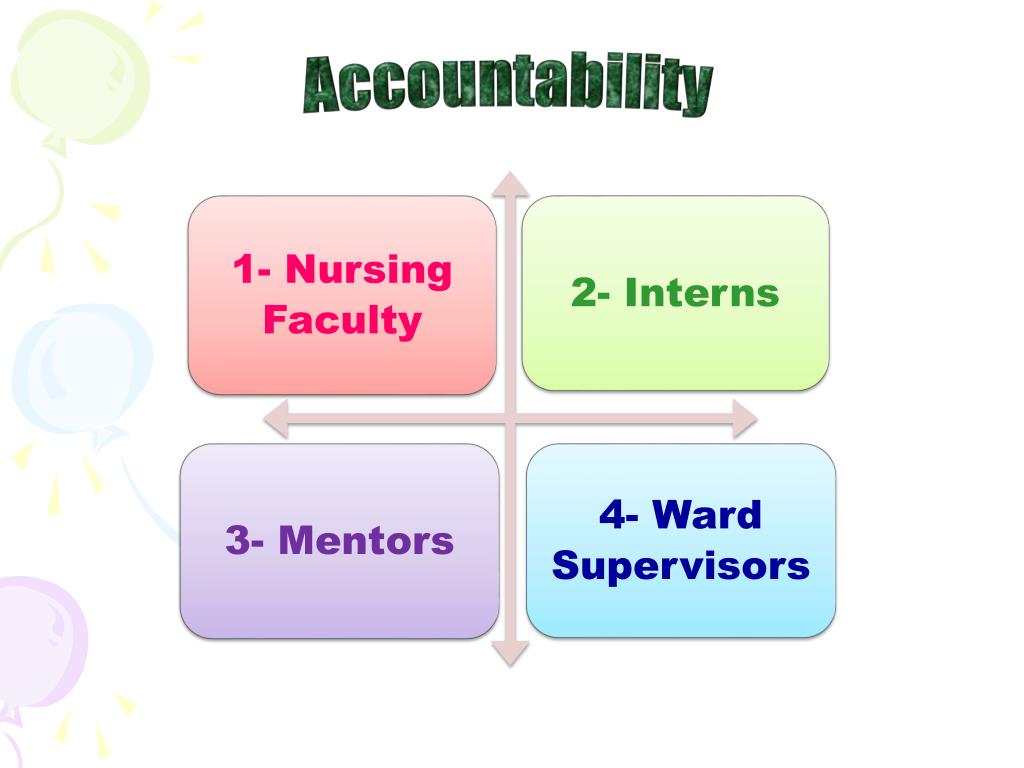 Accountability

1- Nursing Faculty

2- Interns

3- Mentors

4- Ward Supervisors